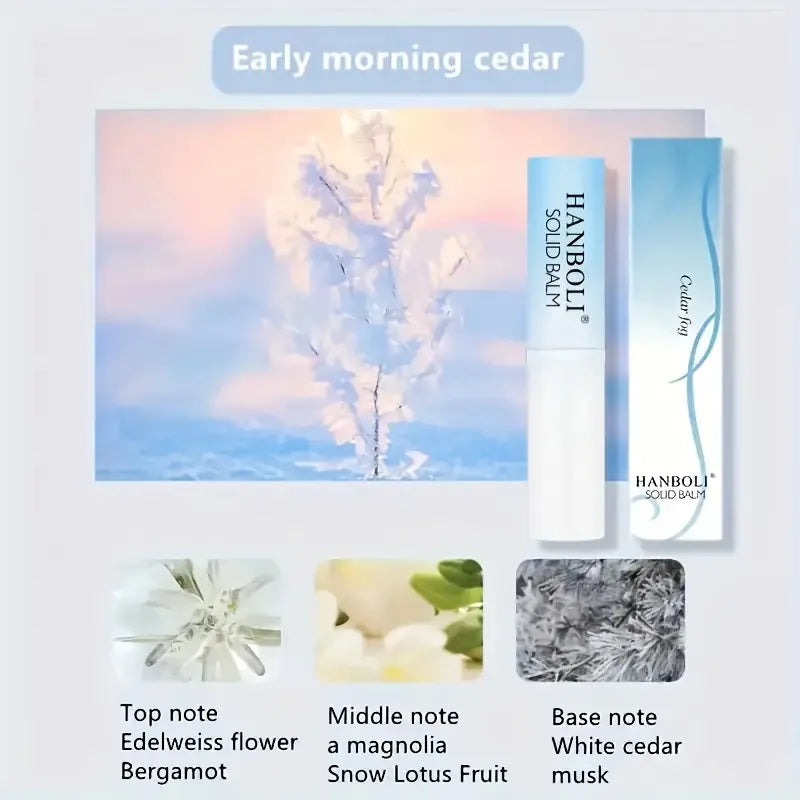 Early morning cedar

HANBOLI®
SOLID BALM

Cedar fog

HANBOLI®
SOLID BALM

Top note
Edelweiss flower
Bergamot

Middle note
a magnolia
Snow Lotus Fruit

Base note
White cedar
musk